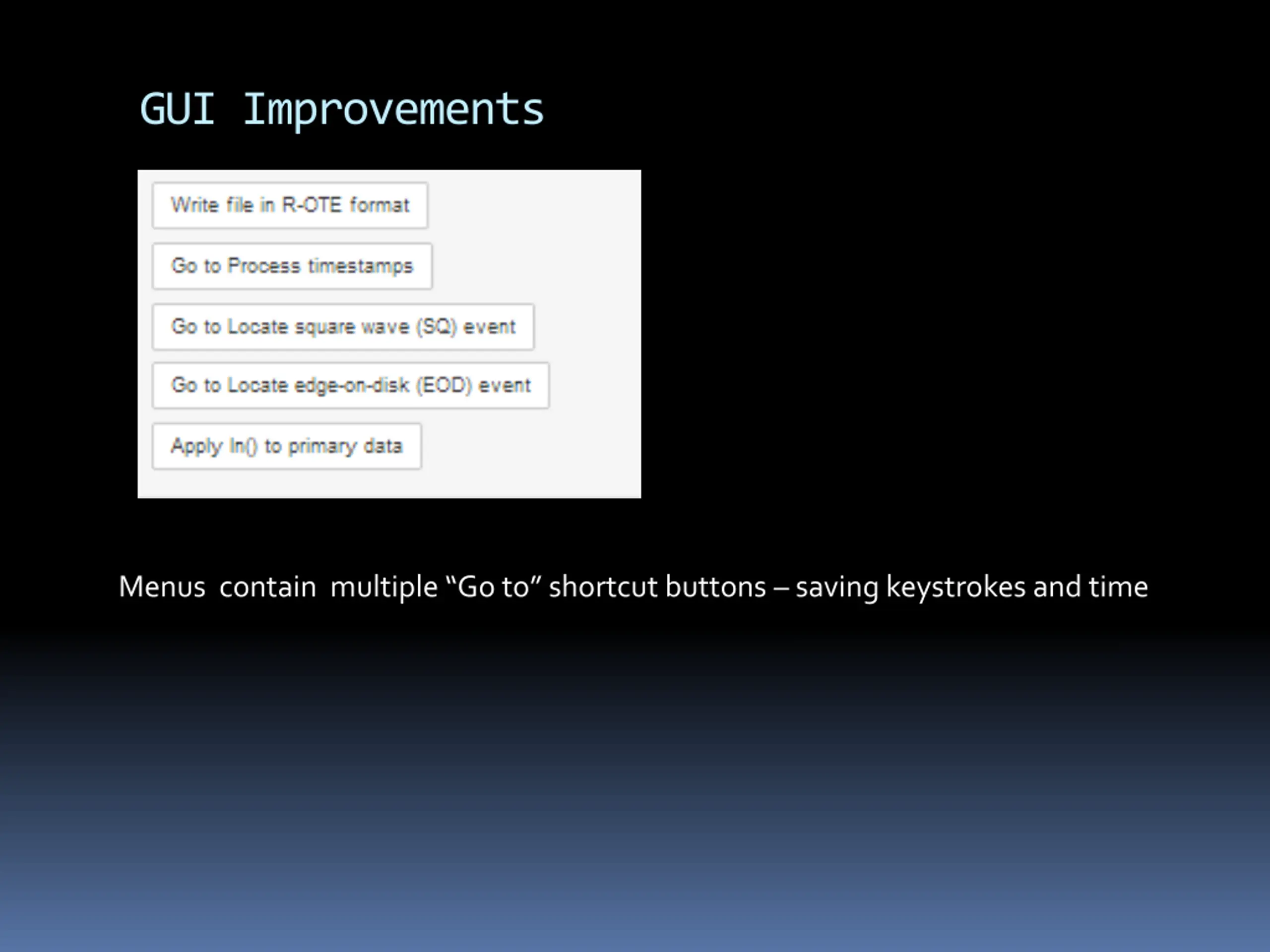 GUI Improvements

Write file in R-OTE format

Go to Process timestamps

Go to Locate square wave (SQ) event

Go to Locate edge-on-disk (EOD) event

Apply ln() to primary data

Menus contain multiple “Go to” shortcut buttons – saving keystrokes and time